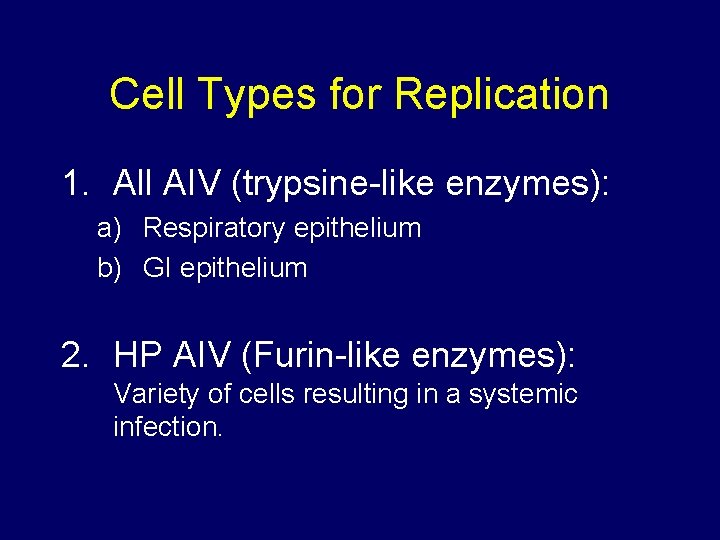 Cell Types for Replication

1. All AIV (trypsine-like enzymes):

a) Respiratory epithelium

b) GI epithelium

2. HP AIV (Furin-like enzymes):
Variety of cells resulting in a systemic infection.